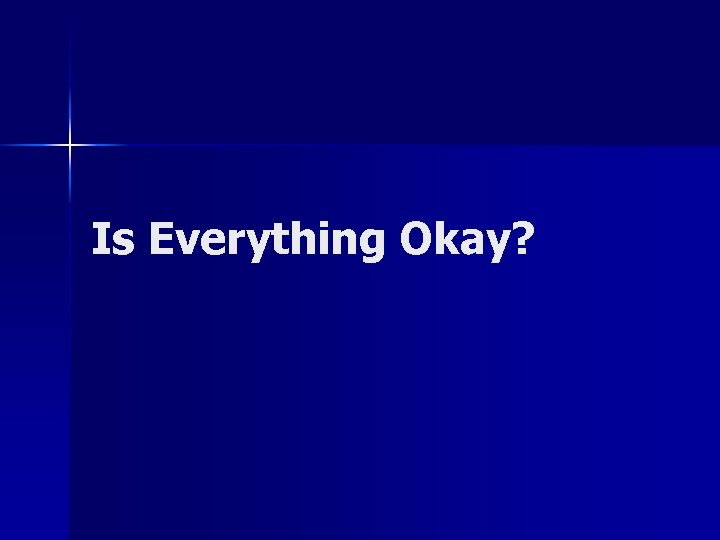 Is Everything Okay?